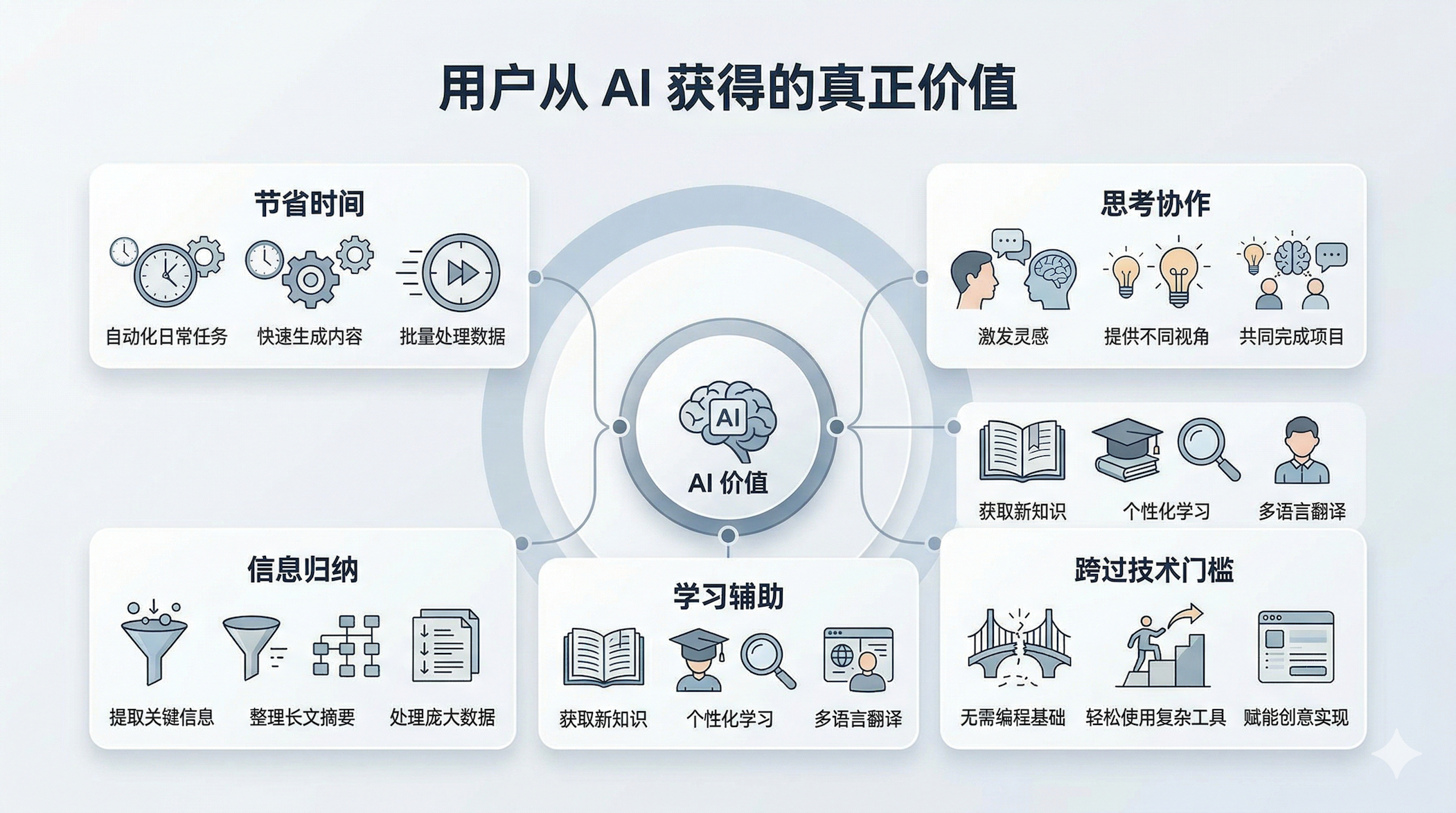 用户从 AI 获得的真正价值

节省时间

自动化日常任务 快速生成内容 批量处理数据

思考协作

激发灵感 提供不同视角 共同完成项目

AI

AI 价值

获取新知识 个性化学习 多语言翻译

信息归纳

提取关键信息 整理长文摘要 处理庞大数据

学习辅助

获取新知识 个性化学习 多语言翻译

跨过技术门槛

无需编程基础 轻松使用复杂工具 赋能创意实现